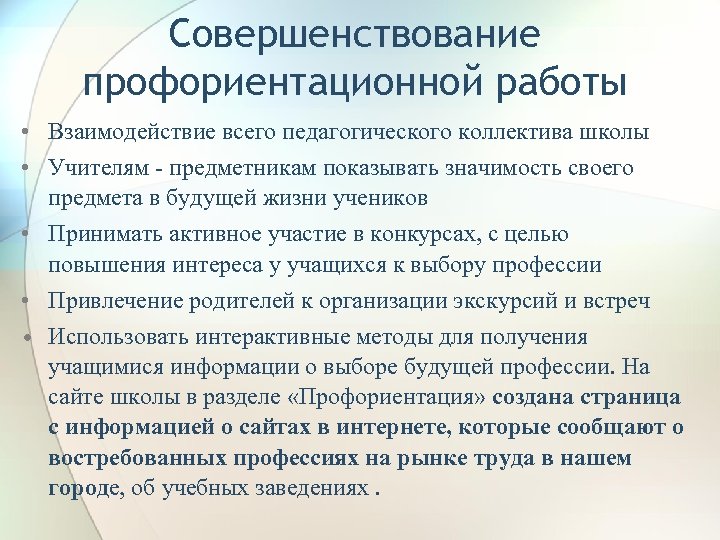 Совершенствование профориентационной работы

• Взаимодействие всего педагогического коллектива школы
• Учителям - предметникам показывать значимость своего предмета в будущей жизни учеников
• Принимать активное участие в конкурсах, с целью повышения интереса у учащихся к выбору профессии
• Привлечение родителей к организации экскурсий и встреч
• Использовать интерактивные методы для получения учащимися информации о выборе будущей профессии. На сайте школы в разделе «Профориентация» создана страница с информацией о сайтах в интернете, которые сообщают о востребованных профессиях на рынке труда в нашем городе, об учебных заведениях .